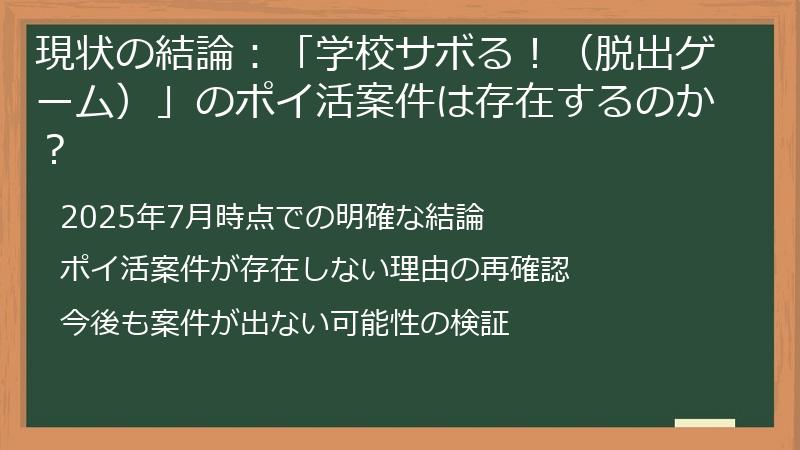 現状の結論：「学校サボる！（脱出ゲーム）」のポイ活案件は存在するのか？

2025年7月時点での明確な結論

ポイ活案件が存在しない理由の再確認

今後も案件が出ない可能性の検証